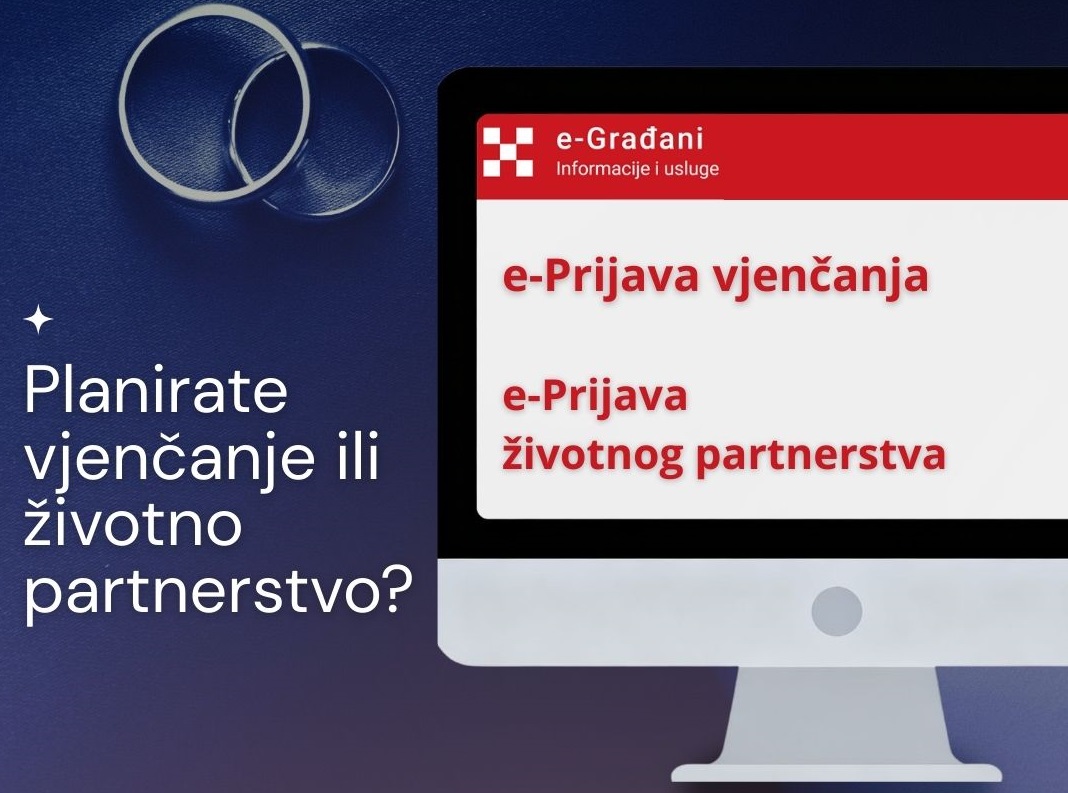 Planirate vjenčanje ili životno partnerstvo?

e-Građani
Informacije i usluge

e-Prijava vjenčanja

e-Prijava životnog partnerstva